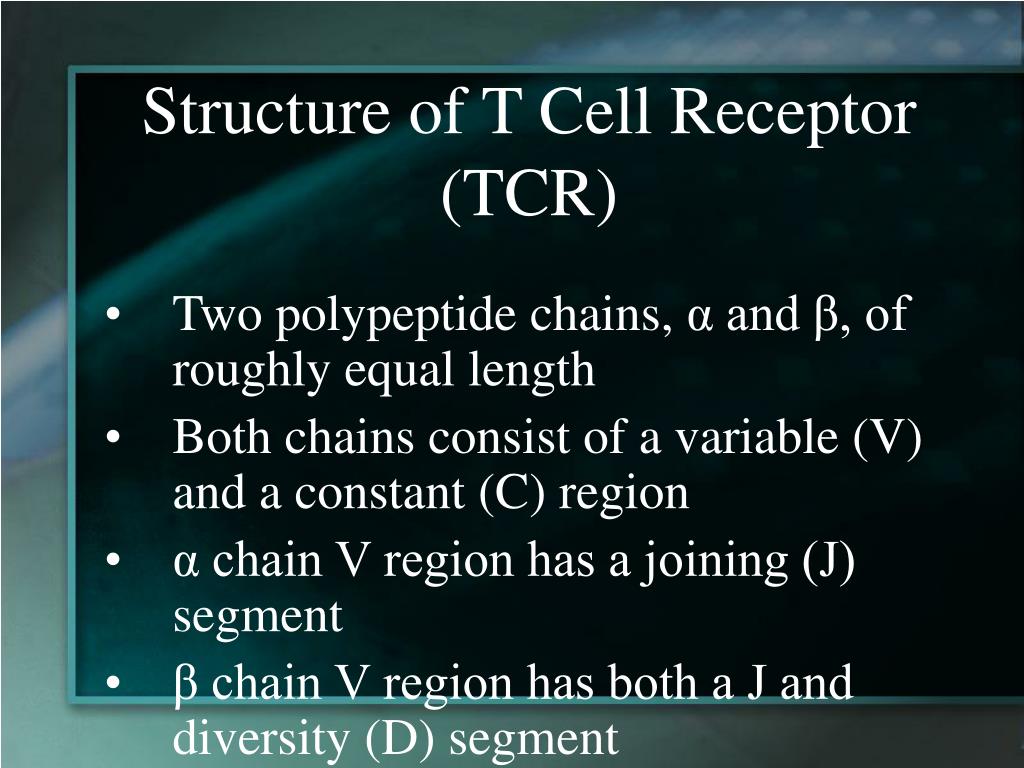 Structure of T Cell Receptor (TCR)

• Two polypeptide chains, α and β, of roughly equal length
• Both chains consist of a variable (V) and a constant (C) region
• α chain V region has a joining (J) segment
• β chain V region has both a J and diversity (D) segment